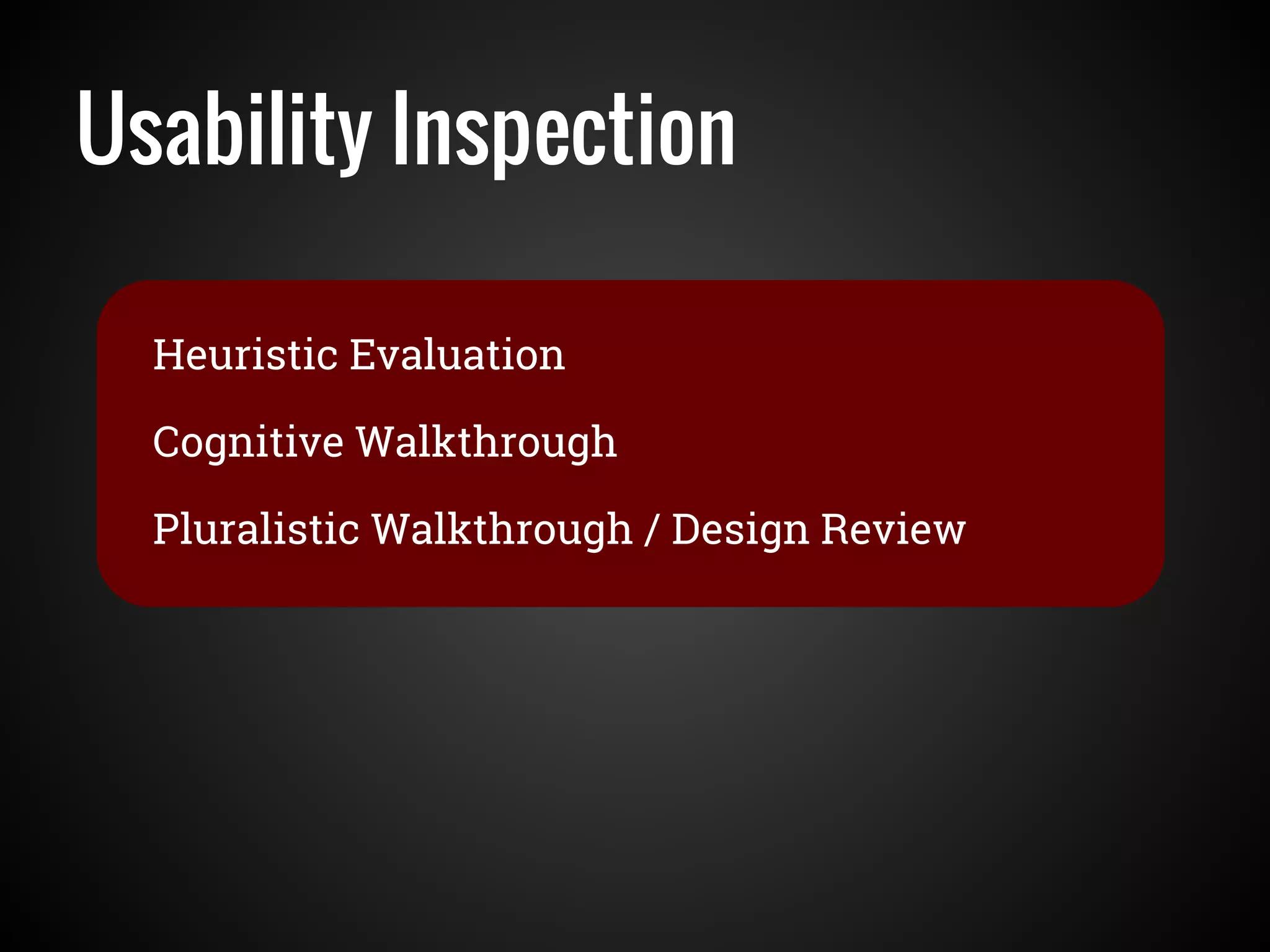 Usability Inspection

Heuristic Evaluation

Cognitive Walkthrough

Pluralistic Walkthrough / Design Review